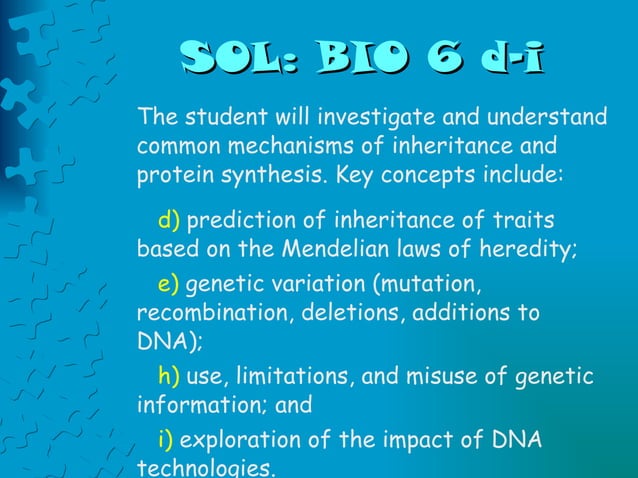 SOL: BIO 6 d-i

The student will investigate and understand common mechanisms of inheritance and protein synthesis. Key concepts include:

d) prediction of inheritance of traits based on the Mendelian laws of heredity;

e) genetic variation (mutation, recombination, deletions, additions to DNA);

h) use, limitations, and misuse of genetic information; and

i) exploration of the impact of DNA technologies.